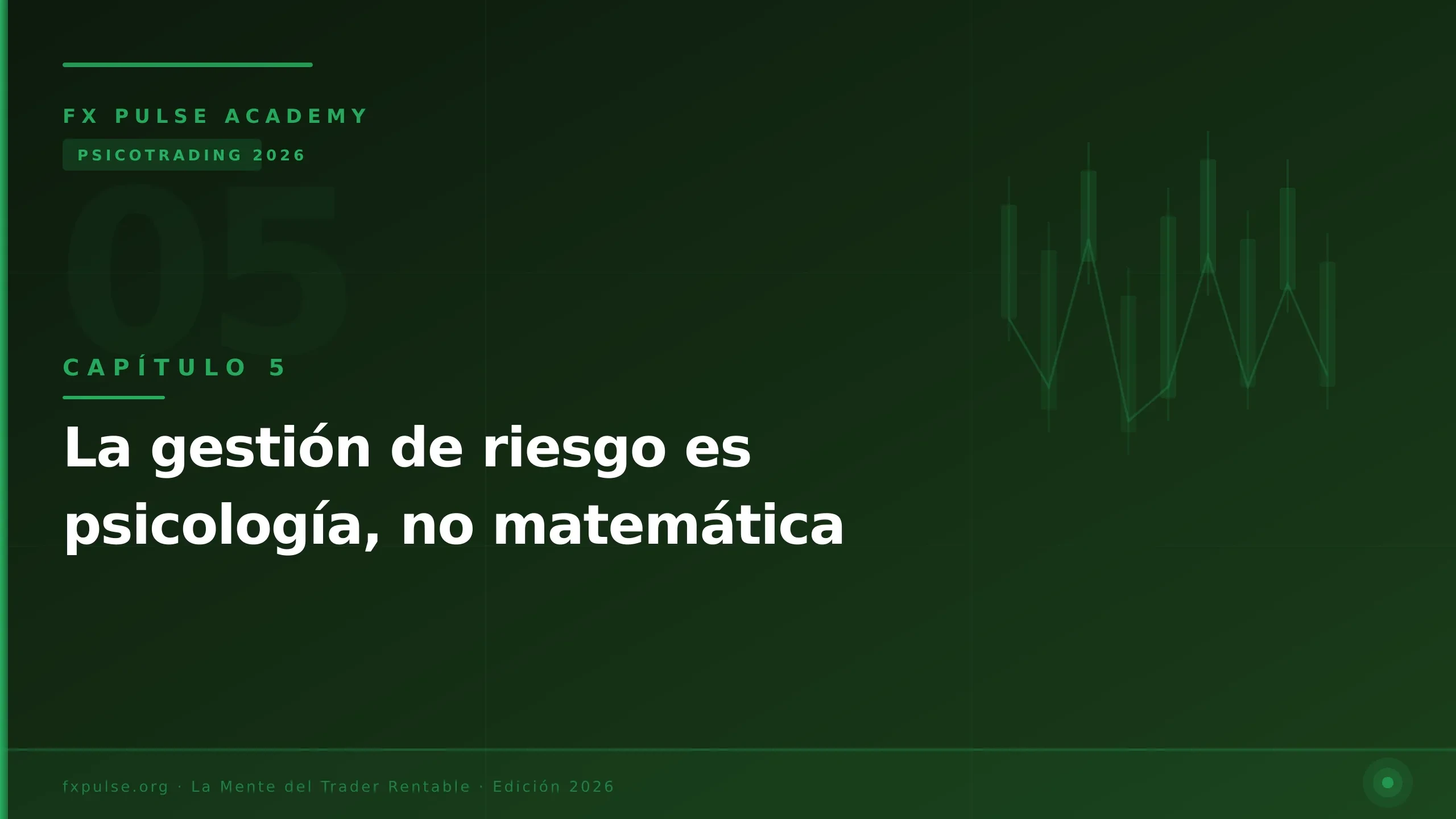 FX PULSE ACADEMY

PSICOTRADING 2026

05

CAPÍTULO 5

La gestión de riesgo es psicología, no matemática

fxpulse.org · La Mente del Trader Rentable · Edición 2026